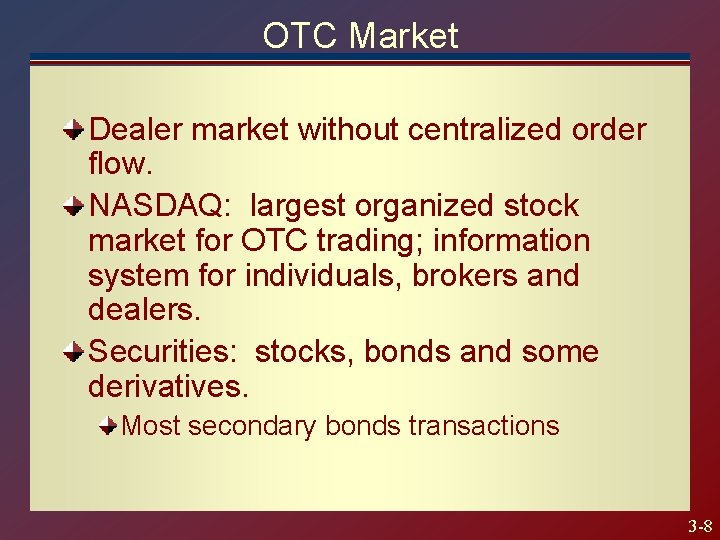 OTC Market

Dealer market without centralized order flow.

NASDAQ:  largest organized stock market for OTC trading; information system for individuals, brokers and dealers.

Securities:  stocks, bonds and some derivatives.

Most secondary bonds transactions

3-8